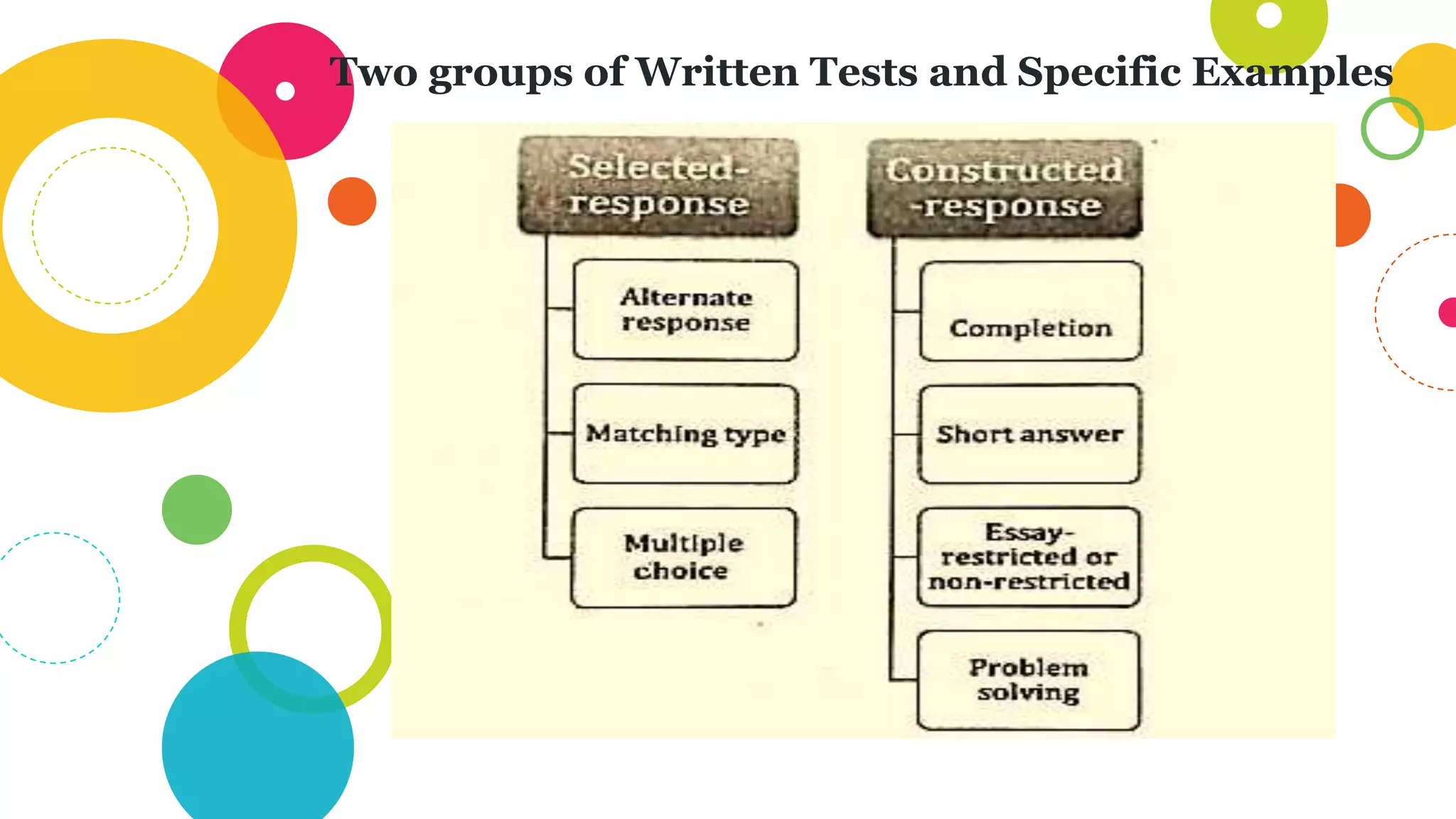 Two groups of Written Tests and Specific Examples

Selected-response

Alternate response

Matching type

Multiple choice

Constructed-response

Completion

Short answer

Essay-restricted or non-restricted

Problem solving